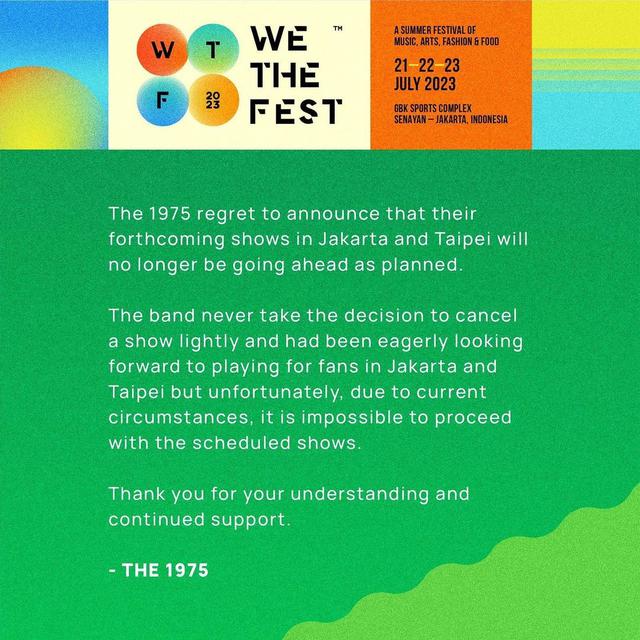 W T F 20 23

WE THE FEST ™

A SUMMER FESTIVAL OF MUSIC, ARTS, FASHION & FOOD

21—22—23 JULY 2023

GBK SPORTS COMPLEX SENAYAN — JAKARTA, INDONESIA

The 1975 regret to announce that their forthcoming shows in Jakarta and Taipei will no longer be going ahead as planned.

The band never take the decision to cancel a show lightly and had been eagerly looking forward to playing for fans in Jakarta and Taipei but unfortunately, due to current circumstances, it is impossible to proceed with the scheduled shows.

Thank you for your understanding and continued support.

- THE 1975